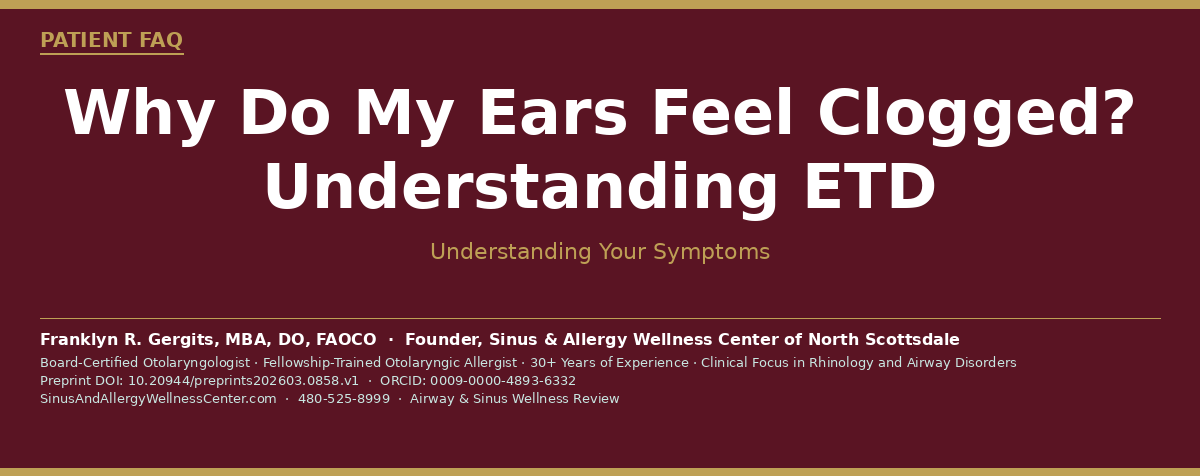 PATIENT FAQ

Why Do My Ears Feel Clogged? Understanding ETD

Understanding Your Symptoms

Franklyn R. Gergits, MBA, DO, FAOCO · Founder, Sinus & Allergy Wellness Center of North Scottsdale

Board-Certified Otolaryngologist · Fellowship-Trained Otolaryngic Allergist · 30+ Years of Experience · Clinical Focus in Rhinology and Airway Disorders
Preprint DOI: 10.20944/preprints202603.0858.v1 · ORCID: 0009-0000-4893-6332
SinusAndAllergyWellnessCenter.com · 480-525-8999 · Airway & Sinus Wellness Review